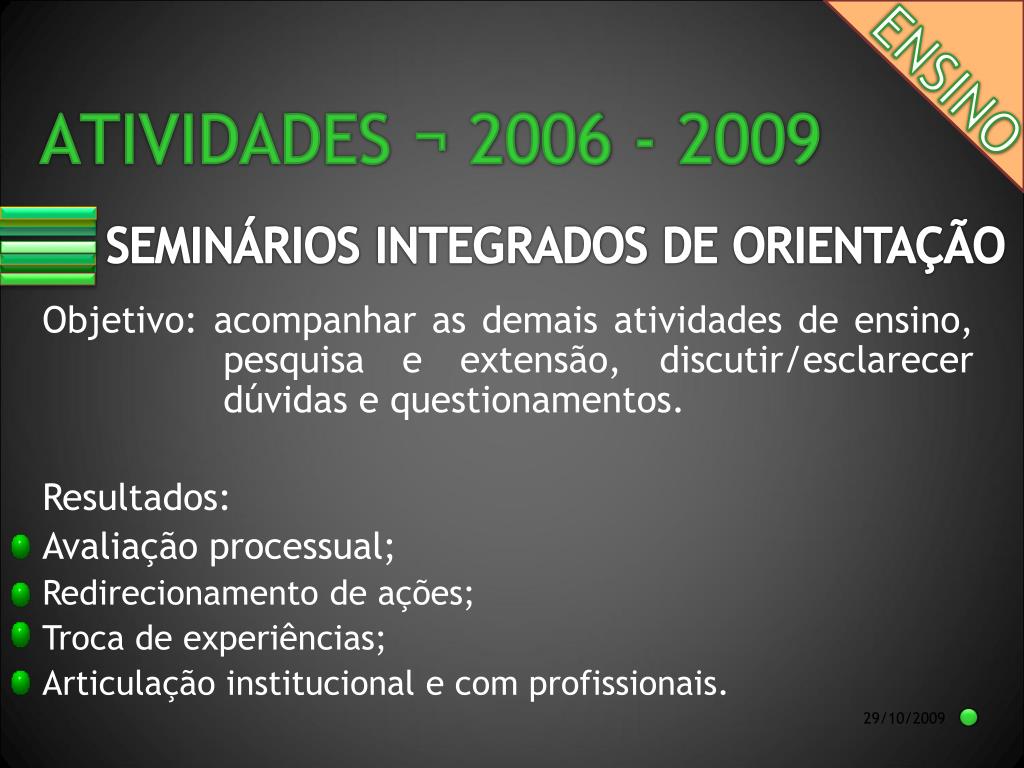 ENSINO

ATIVIDADES ¬ 2006 - 2009

SEMINÁRIOS INTEGRADOS DE ORIENTAÇÃO

Objetivo: acompanhar as demais atividades de ensino, pesquisa e extensão, discutir/esclarecer dúvidas e questionamentos.

Resultados:
Avaliação processual;
Redirecionamento de ações;
Troca de experiências;
Articulação institucional e com profissionais.

29/10/2009